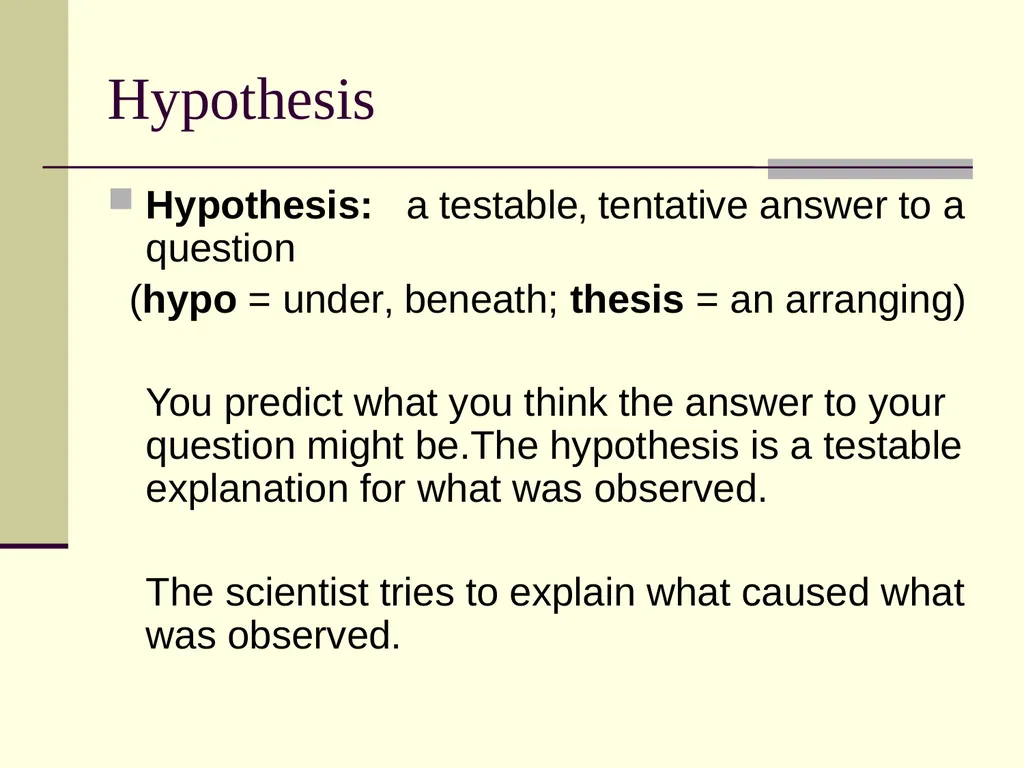 Hypothesis

Hypothesis: a testable, tentative answer to a question

(hypo = under, beneath; thesis = an arranging)

You predict what you think the answer to your question might be.The hypothesis is a testable explanation for what was observed.

The scientist tries to explain what caused what was observed.